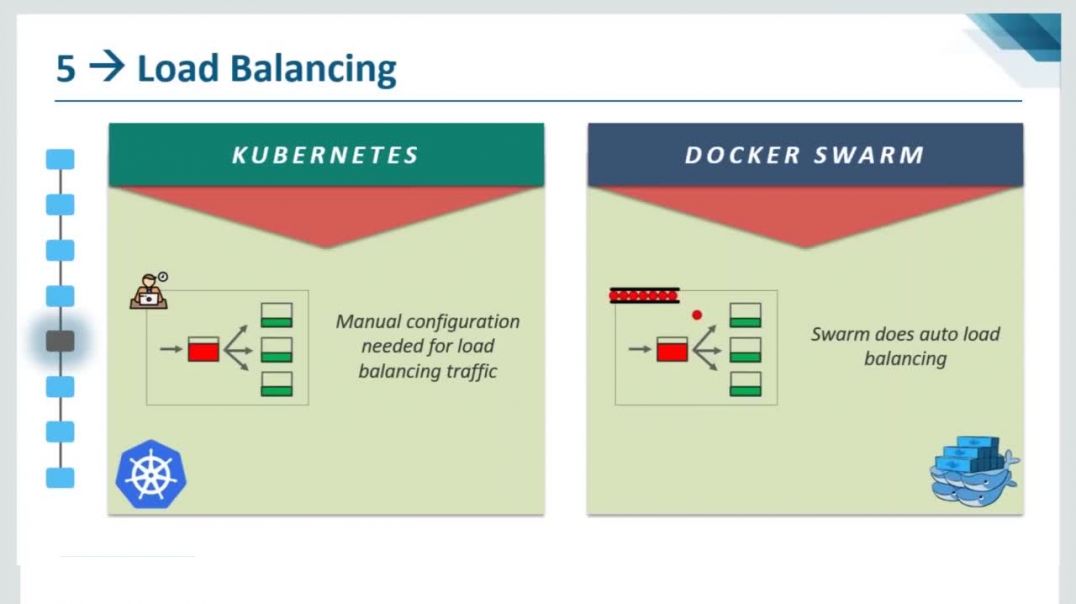 5 → Load Balancing

KUBERNETES

Manual configuration needed for load balancing traffic

DOCKER SWARM

Swarm does auto load balancing